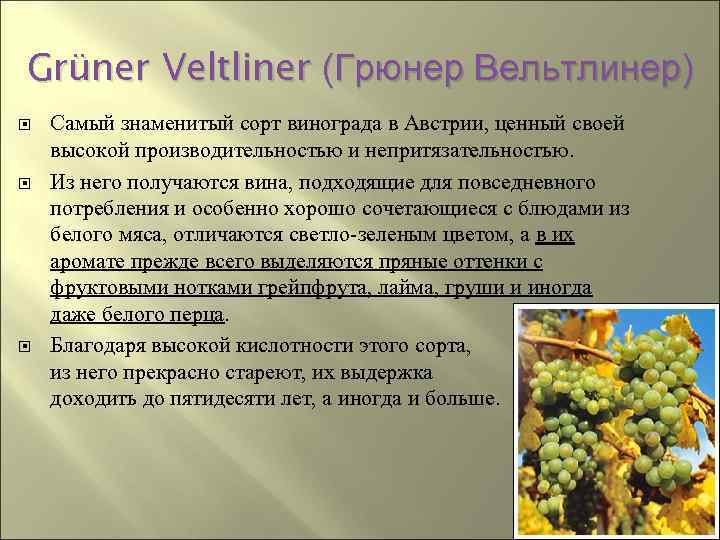 Grüner Veltliner (Грюнер Вельтлинер)

Самый знаменитый сорт винограда в Австрии, ценный своей высокой производительностью и непритязательностью.

Из него получаются вина, подходящие для повседневного потребления и особенно хорошо сочетающиеся с блюдами из белого мяса, отличаются светло-зеленым цветом, а в их аромате прежде всего выделяются пряные оттенки с фруктовыми нотками грейпфрута, лайма, груши и иногда даже белого перца.

Благодаря высокой кислотности этого сорта, из него прекрасно стареют, их выдержка доходить до пятидесяти лет, а иногда и больше.